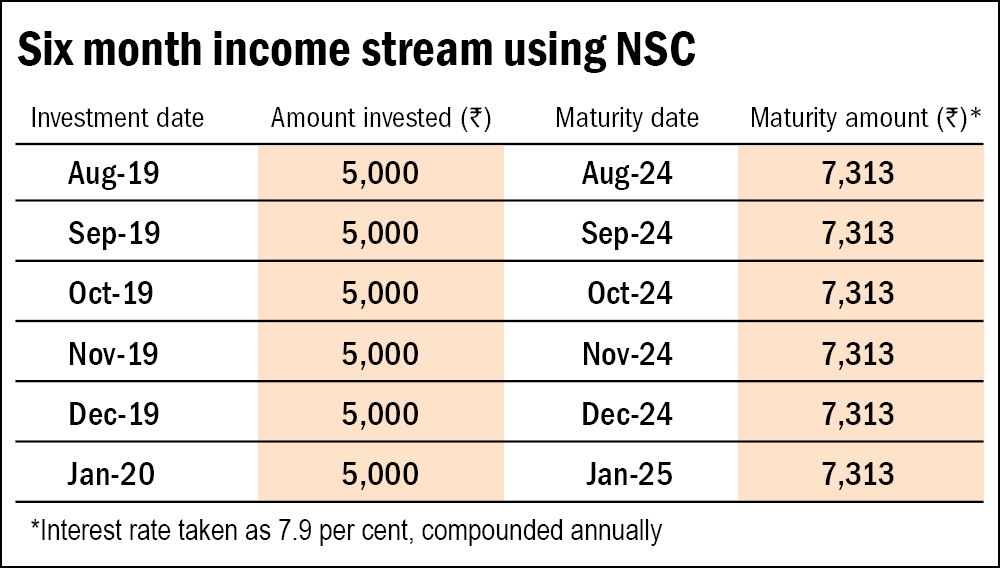 Six month income stream using NSC

| Investment date | Amount invested (₹) | Maturity date | Maturity amount (₹)* |
|---|---|---|---|
| Aug-19 | 5,000 | Aug-24 | 7,313 |
| Sep-19 | 5,000 | Sep-24 | 7,313 |
| Oct-19 | 5,000 | Oct-24 | 7,313 |
| Nov-19 | 5,000 | Nov-24 | 7,313 |
| Dec-19 | 5,000 | Dec-24 | 7,313 |
| Jan-20 | 5,000 | Jan-25 | 7,313 |

*Interest rate taken as 7.9 per cent, compounded annually